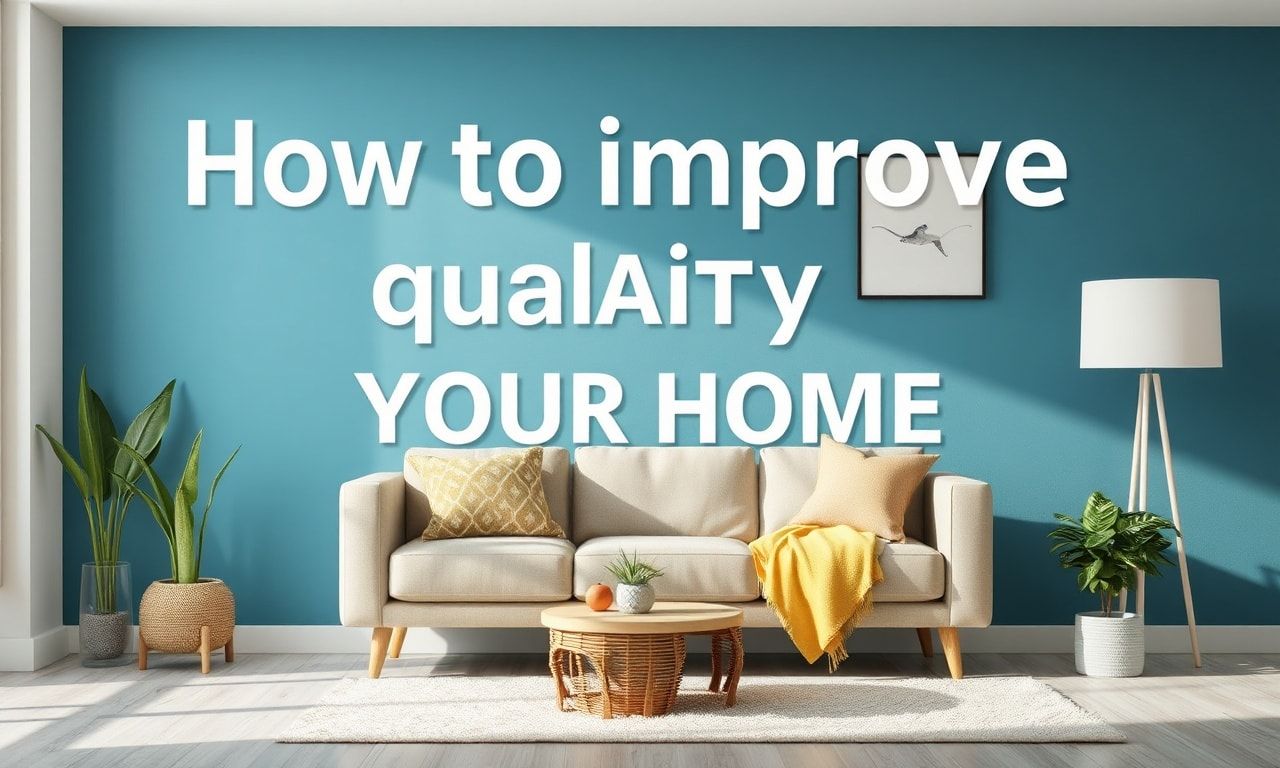 How to improve qualAiTy YOUR HOME